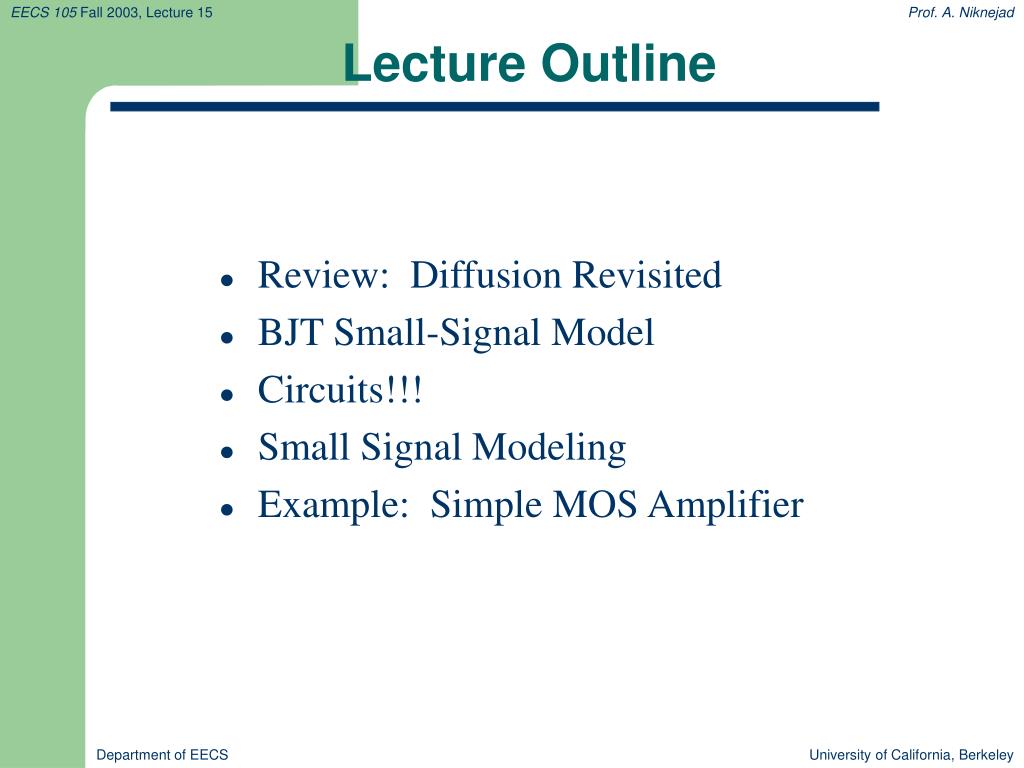 EECS 105 Fall 2003, Lecture 15

Prof. A. Niknejad

Lecture Outline

- Review: Diffusion Revisited
- BJT Small-Signal Model
- Circuits!!!
- Small Signal Modeling
- Example: Simple MOS Amplifier

Department of EECS

University of California, Berkeley